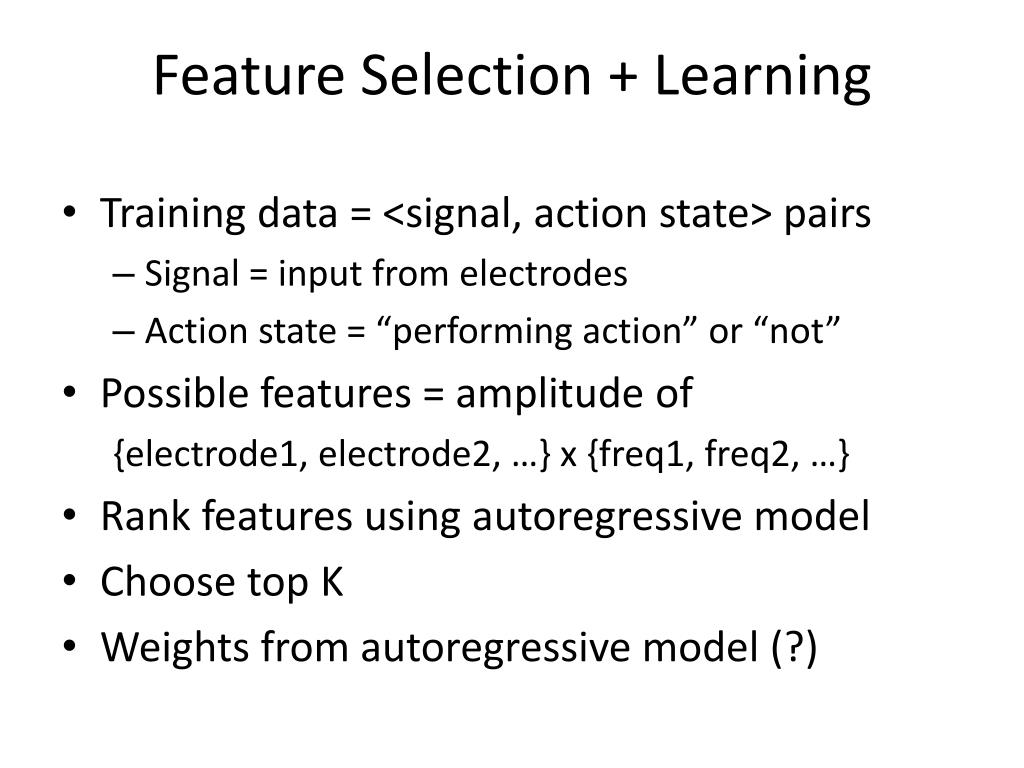 Feature Selection + Learning

• Training data = <signal, action state> pairs
– Signal = input from electrodes
– Action state = “performing action” or “not”
• Possible features = amplitude of
{electrode1, electrode2, …} x {freq1, freq2, …}
• Rank features using autoregressive model
• Choose top K
• Weights from autoregressive model (?)